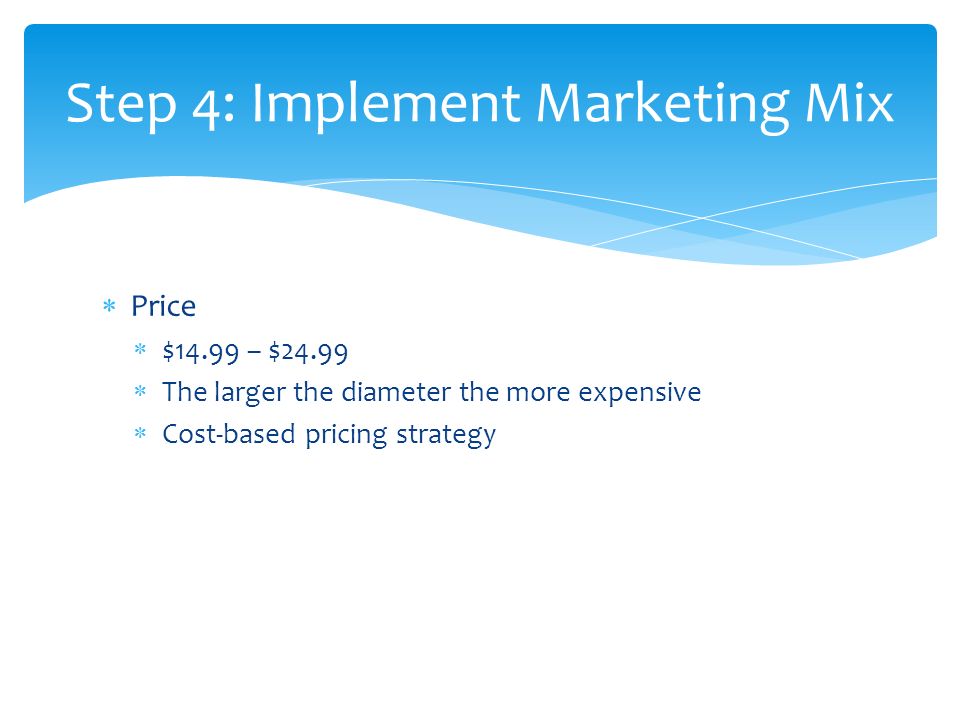 Step 4: Implement Marketing Mix

* Price
  * \$14.99 – \$24.99
  * The larger the diameter the more expensive
  * Cost-based pricing strategy